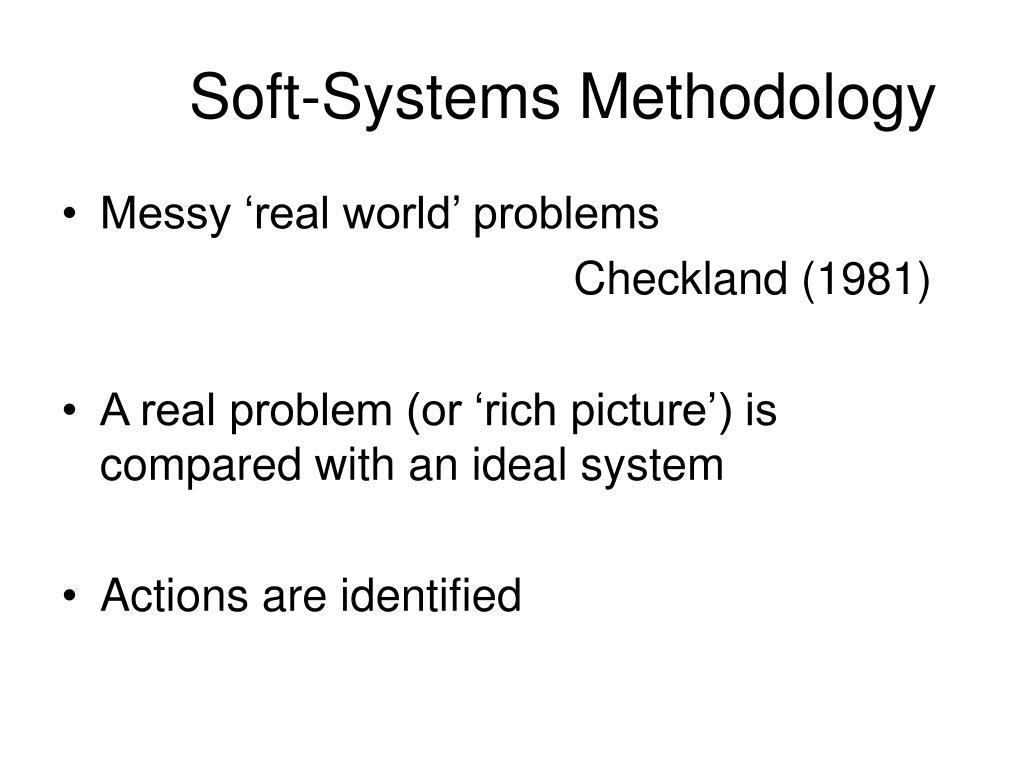 Soft-Systems Methodology

• Messy ‘real world’ problems
Checkland (1981)

• A real problem (or ‘rich picture’) is compared with an ideal system

• Actions are identified